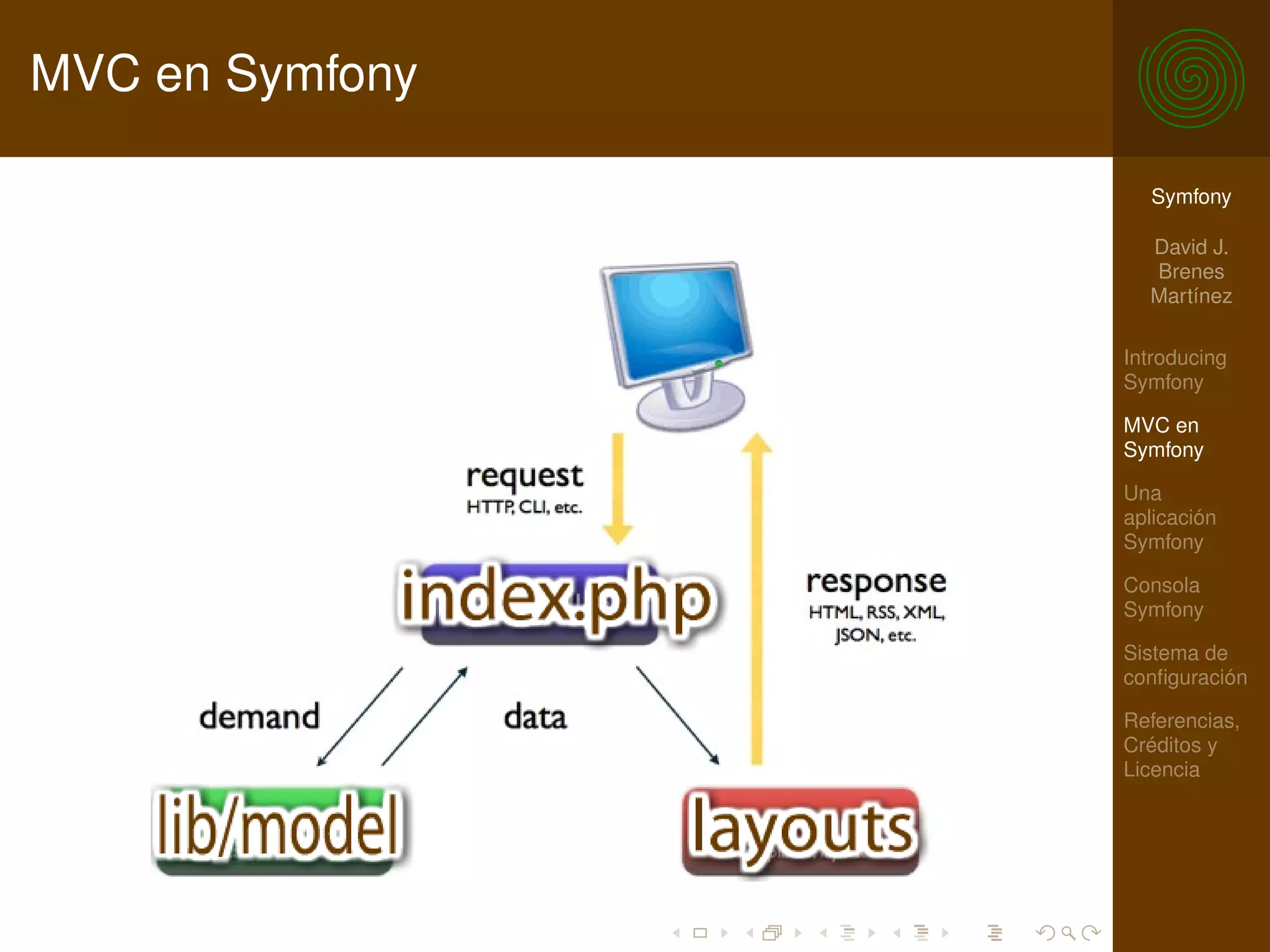 MVC en Symfony

request
HTTP, CLI, etc.

index.php

response
HTML, RSS, XML, JSON, etc.

demand

data

lib/model

layouts

Symfony

David J. Brenes Martínez

Introducing Symfony

MVC en Symfony

Una aplicación Symfony

Consola Symfony

Sistema de configuración

Referencias, Créditos y Licencia